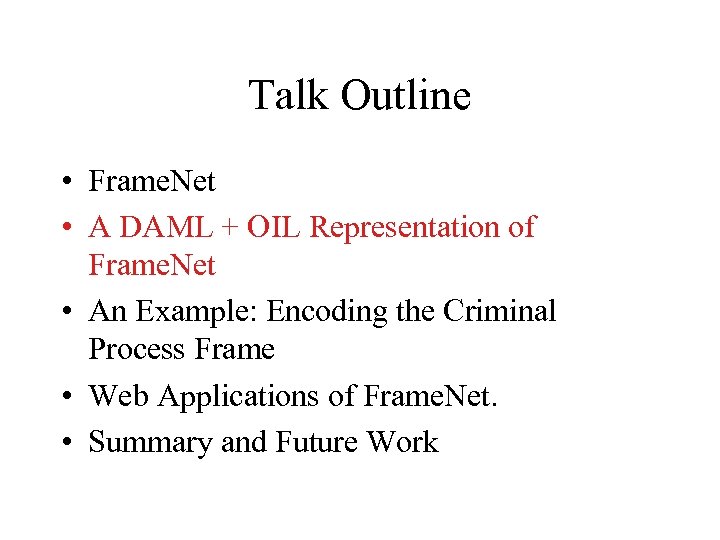 Talk Outline

• FrameNet
• A DAML + OIL Representation of FrameNet
• An Example: Encoding the Criminal Process Frame
• Web Applications of FrameNet.
• Summary and Future Work